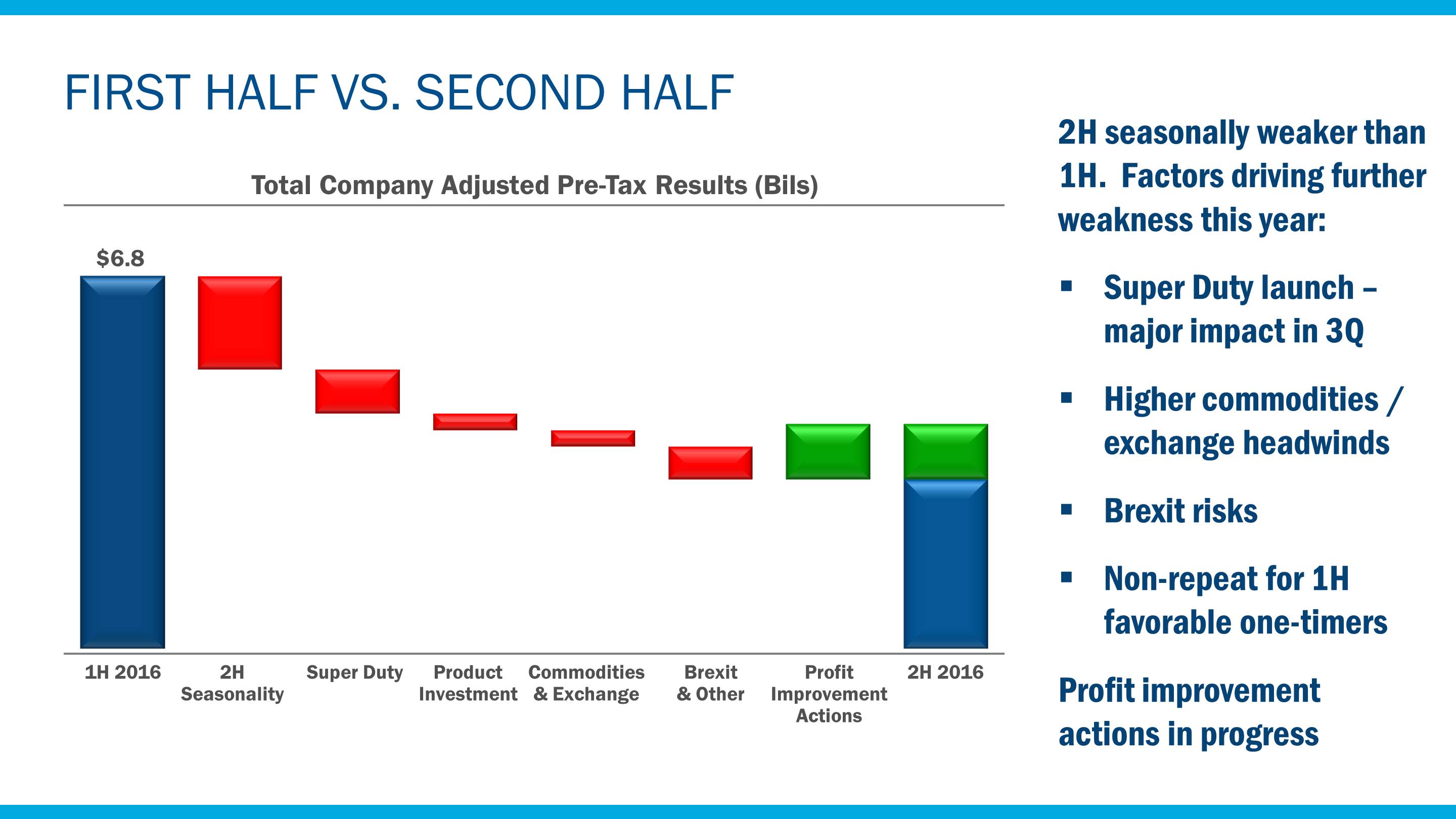 FIRST HALF VS. SECOND HALF

Total Company Adjusted Pre-Tax Results (Bils)

$6.8

1H 2016

2H Seasonality

Super Duty

Product Investment

Commodities & Exchange

Brexit & Other

Profit Improvement Actions

2H 2016

2H seasonally weaker than 1H. Factors driving further weakness this year:

▪ Super Duty launch – major impact in 3Q

▪ Higher commodities / exchange headwinds

▪ Brexit risks

▪ Non-repeat for 1H favorable one-timers

Profit improvement actions in progress